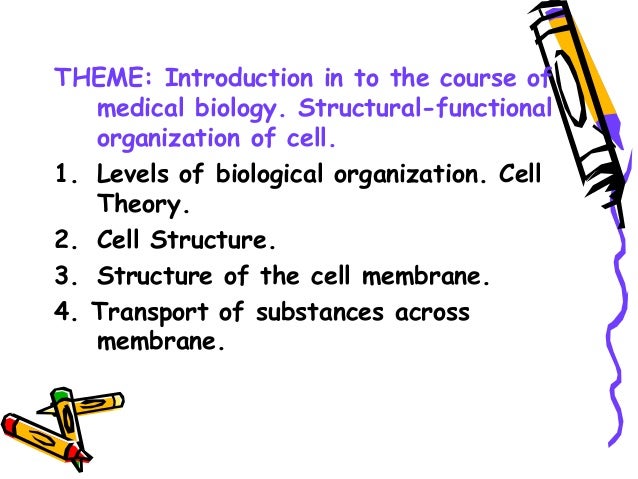 THEME: Introduction in to the course of medical biology. Structural-functional organization of cell.

1. Levels of biological organization. Cell Theory.
2. Cell Structure.
3. Structure of the cell membrane.
4. Transport of substances across membrane.